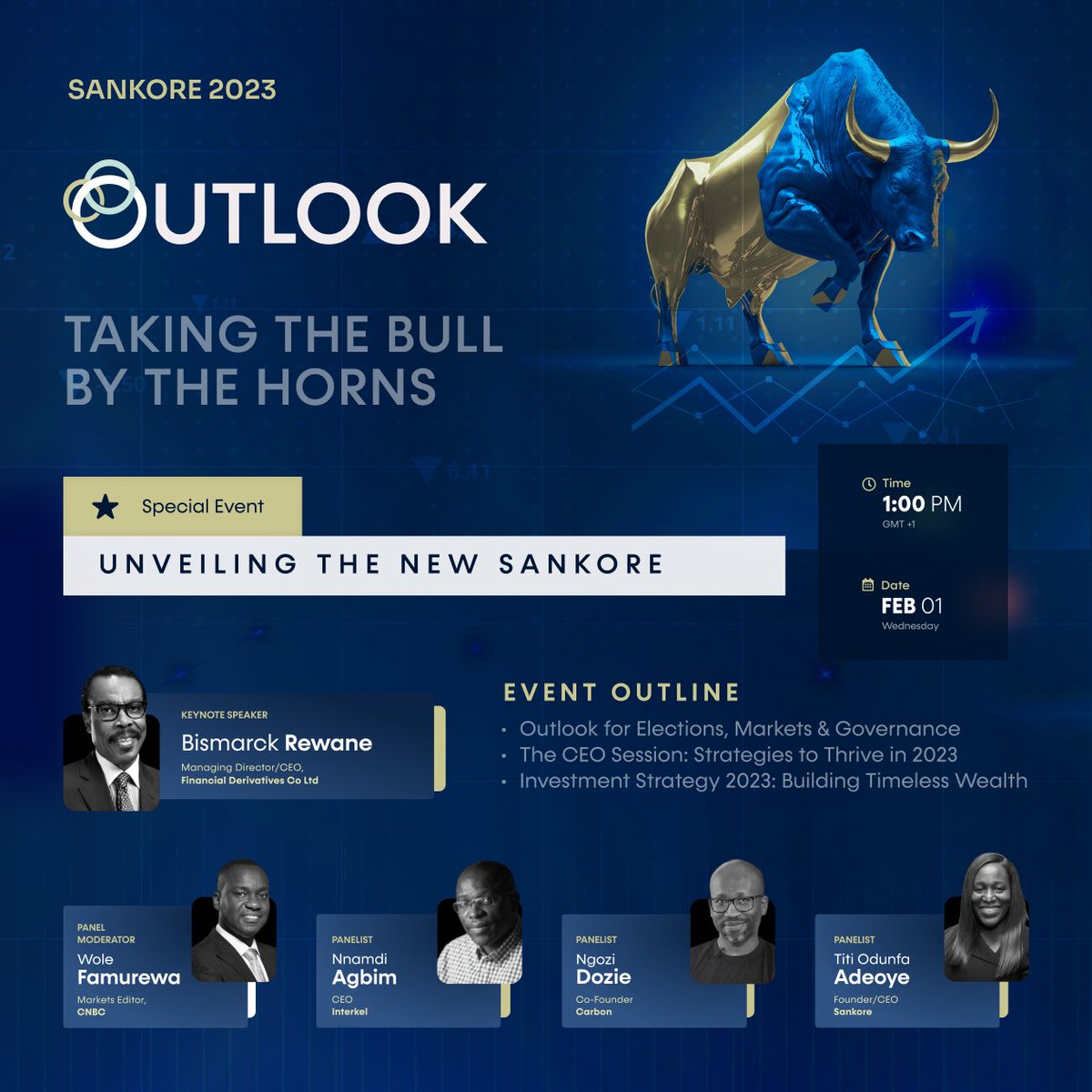 SANKORE 2023

OUTLOOK

TAKING THE BULL BY THE HORNS

Special Event

UNVEILING THE NEW SANKORE

Time
1:00 PM
GMT +1

Date
FEB 01
Wednesday

KEYNOTE SPEAKER
Bismarck Rewane
Managing Director/CEO,
Financial Derivatives Co Ltd

EVENT OUTLINE
• Outlook for Elections, Markets & Governance
• The CEO Session: Strategies to Thrive in 2023
• Investment Strategy 2023: Building Timeless Wealth

PANEL MODERATOR
Wole Famurewa
Markets Editor,
CNBC

PANELIST
Nnamdi Agbim
CEO
Interkel

PANELIST
Ngozi Dozie
Co-Founder
Carbon

PANELIST
Titi Odunfa Adeoye
Founder/CEO
Sankore